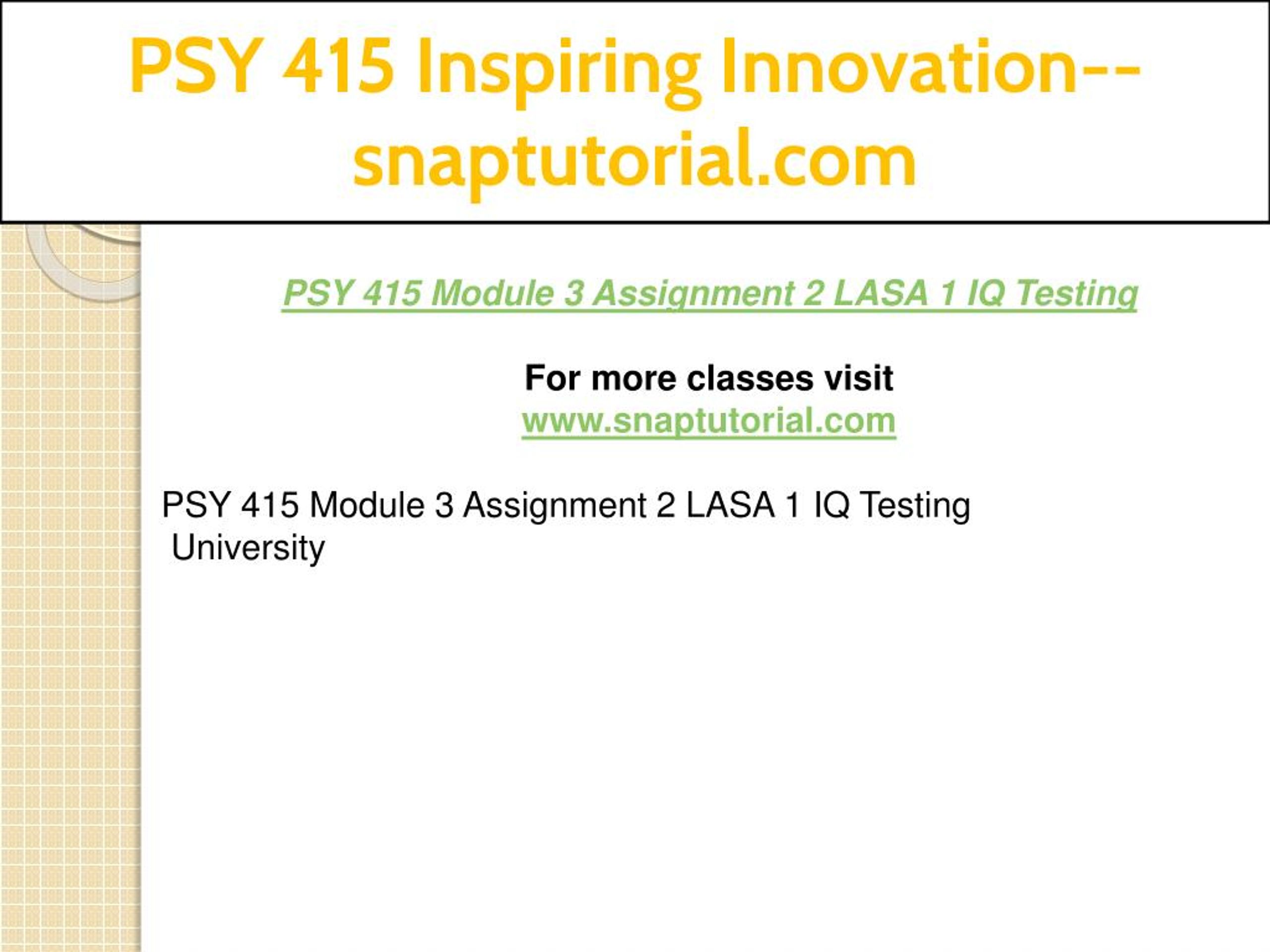 PSY 415 Inspiring Innovation--snaptutorial.com

PSY 415 Module 3 Assignment 2 LASA 1 IQ Testing

For more classes visit
www.snaptutorial.com

PSY 415 Module 3 Assignment 2 LASA 1 IQ Testing
University